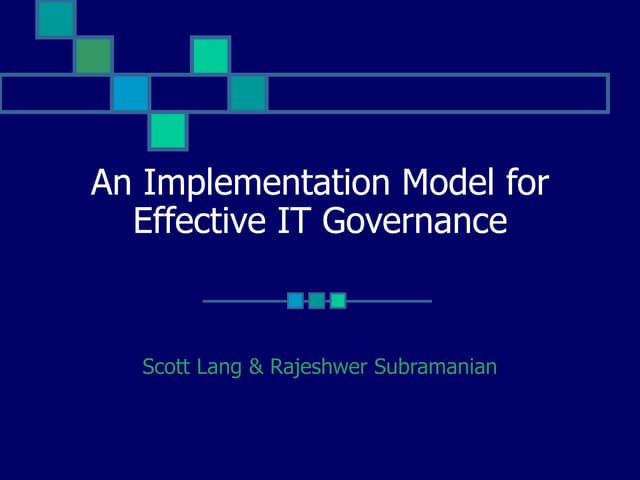 An Implementation Model for Effective IT Governance

Scott Lang & Rajeshwer Subramanian